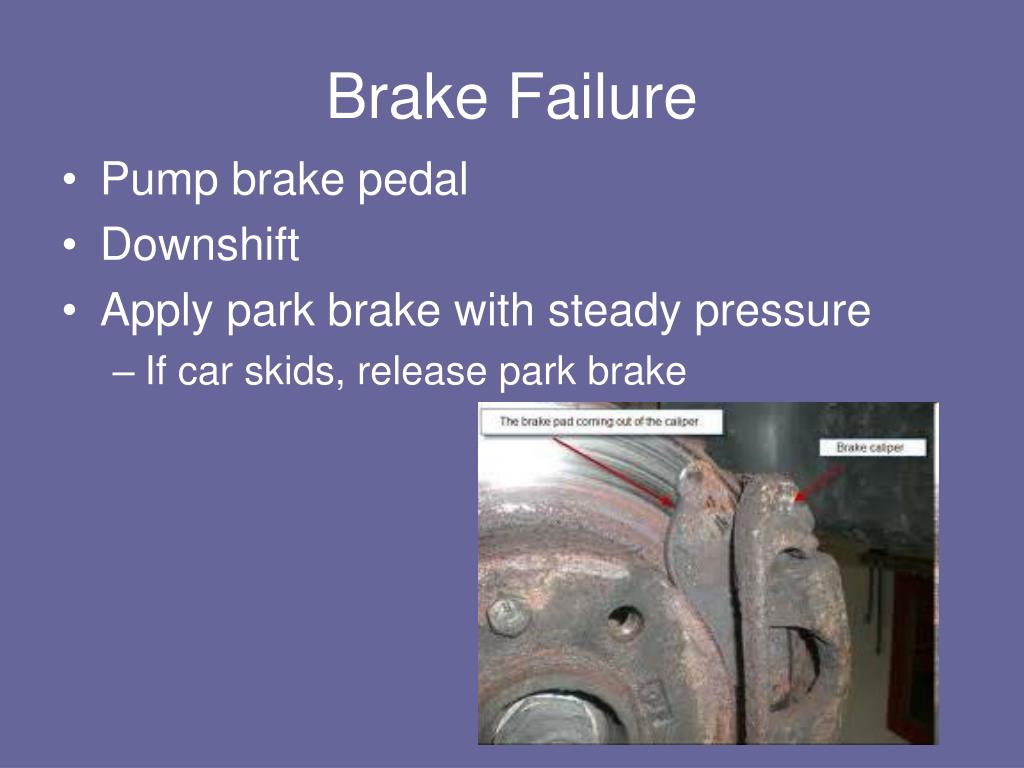 Brake Failure

• Pump brake pedal
• Downshift
• Apply park brake with steady pressure
– If car skids, release park brake

The brake pad coming out of the caliper

Brake caliper